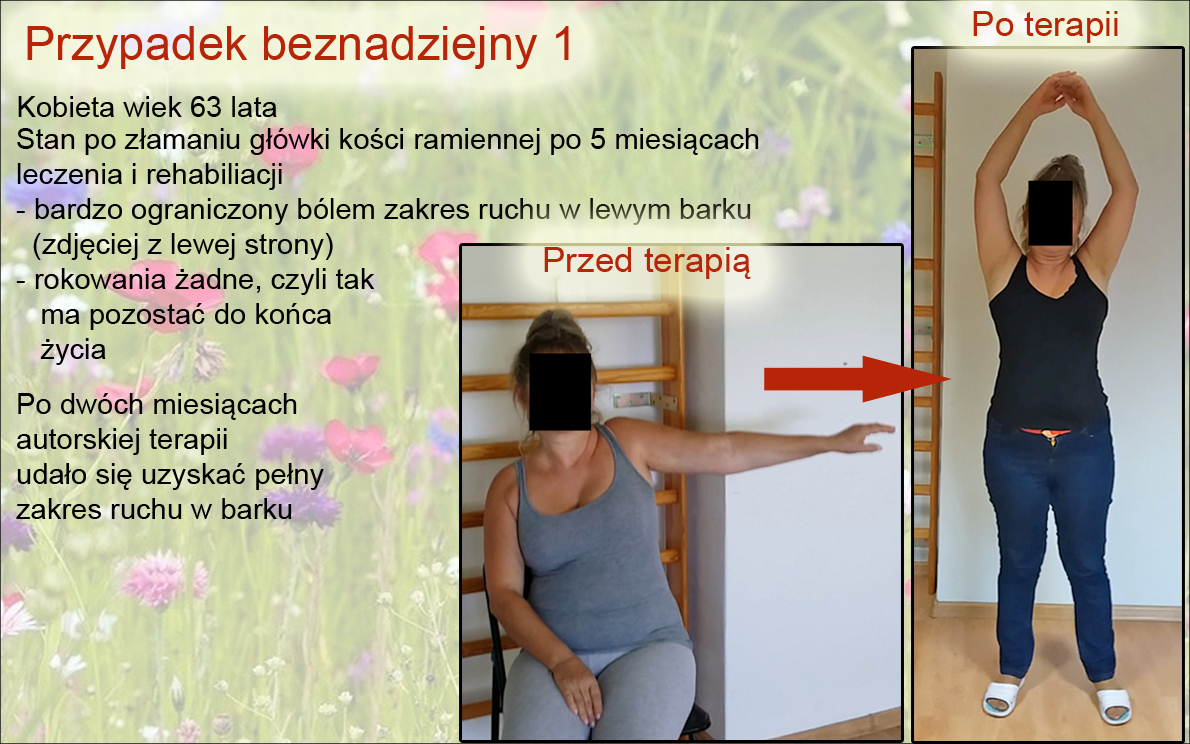 Przypadek beznadziejny 1

Kobieta wiek 63 lata
Stan po złamaniu główki kości ramiennej po 5 miesiącach leczenia i rehabiliacji
- bardzo ograniczony bólem zakres ruchu w lewym barku (zdjęciej z lewej strony)
- rokowania żadne, czyli tak ma pozostać do końca życia

Po dwóch miesiącach autorskiej terapii udało się uzyskać pełny zakres ruchu w barku

Przed terapią

Po terapii